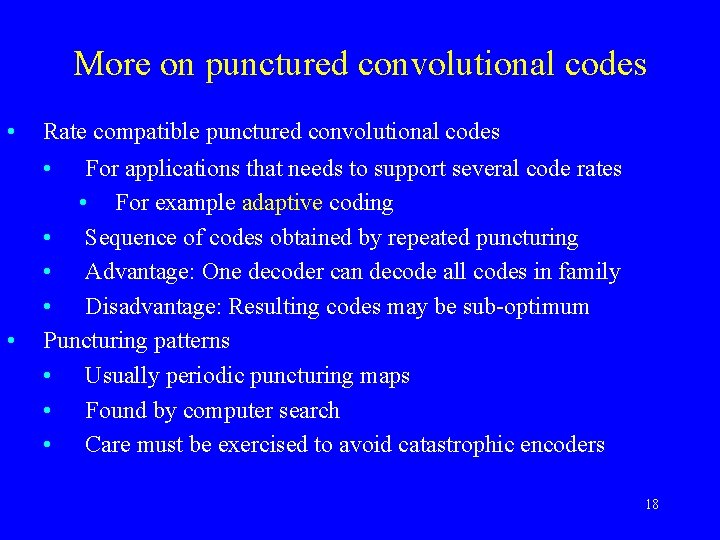 More on punctured convolutional codes

• Rate compatible punctured convolutional codes
  • For applications that needs to support several code rates
    • For example adaptive coding
  • Sequence of codes obtained by repeated puncturing
  • Advantage: One decoder can decode all codes in family
  • Disadvantage: Resulting codes may be sub-optimum
• Puncturing patterns
  • Usually periodic puncturing maps
  • Found by computer search
  • Care must be exercised to avoid catastrophic encoders

18